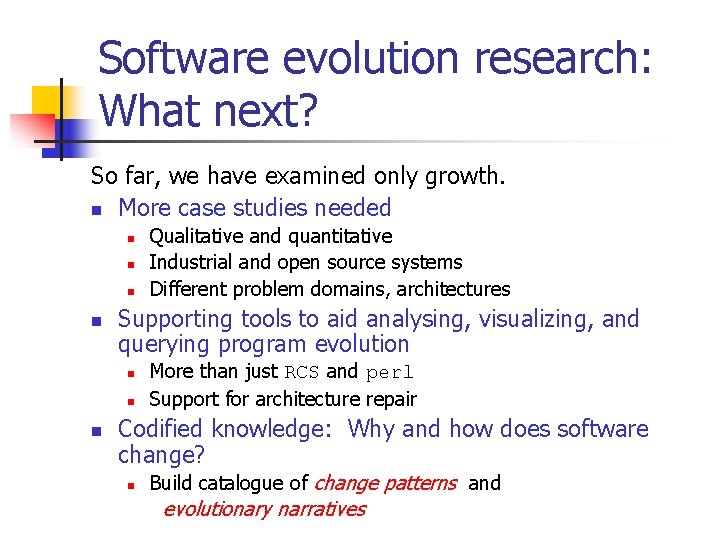 Software evolution research: What next?

So far, we have examined only growth.

- More case studies needed
  - Qualitative and quantitative
  - Industrial and open source systems
  - Different problem domains, architectures
- Supporting tools to aid analysing, visualizing, and querying program evolution
  - More than just RCS and perl
  - Support for architecture repair
- Codified knowledge: Why and how does software change?
  - Build catalogue of change patterns and evolutionary narratives